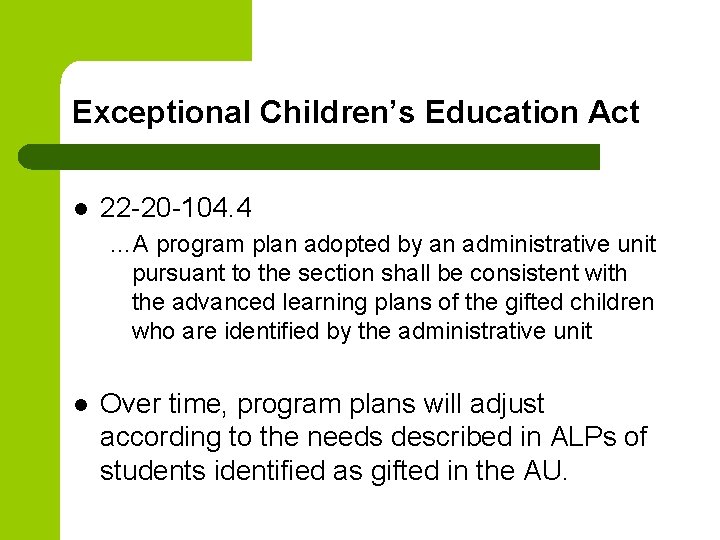 Exceptional Children's Education Act

- 22-20-104.4

…A program plan adopted by an administrative unit pursuant to the section shall be consistent with the advanced learning plans of the gifted children who are identified by the administrative unit

- Over time, program plans will adjust according to the needs described in ALPs of students identified as gifted in the AU.